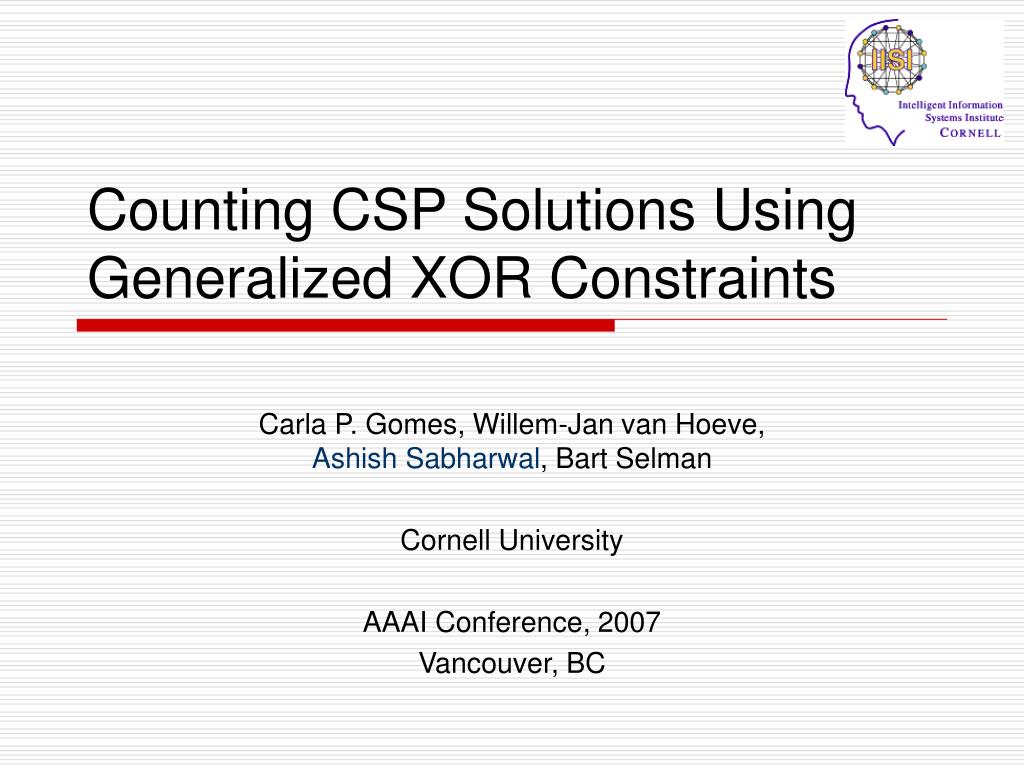 IISI
Intelligent Information Systems Institute
CORNELL

Counting CSP Solutions Using Generalized XOR Constraints

Carla P. Gomes, Willem-Jan van Hoeve, Ashish Sabharwal, Bart Selman

Cornell University

AAAI Conference, 2007
Vancouver, BC